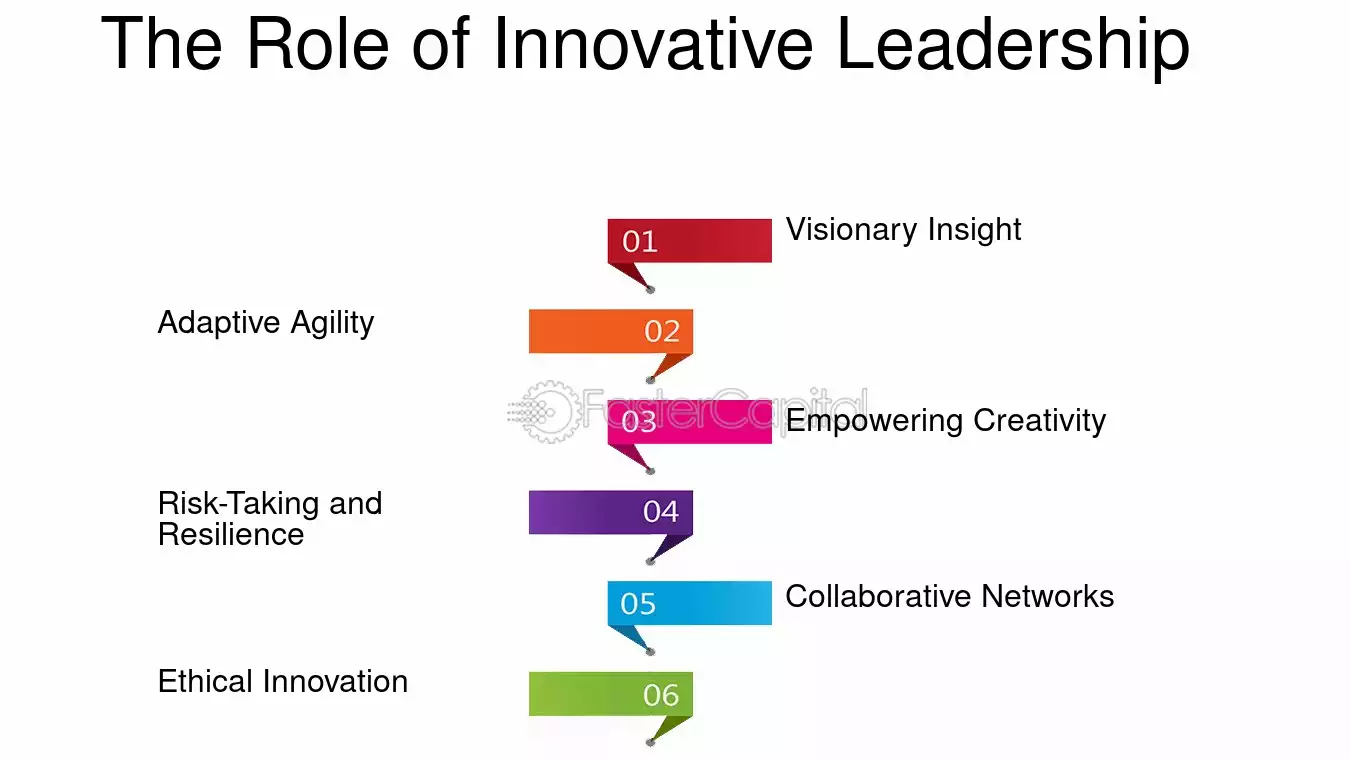 The Role of Innovative Leadership

01
Visionary Insight

Adaptive Agility
02

03
Empowering Creativity

Risk-Taking and Resilience
04

05
Collaborative Networks

Ethical Innovation
06

FasterCapital